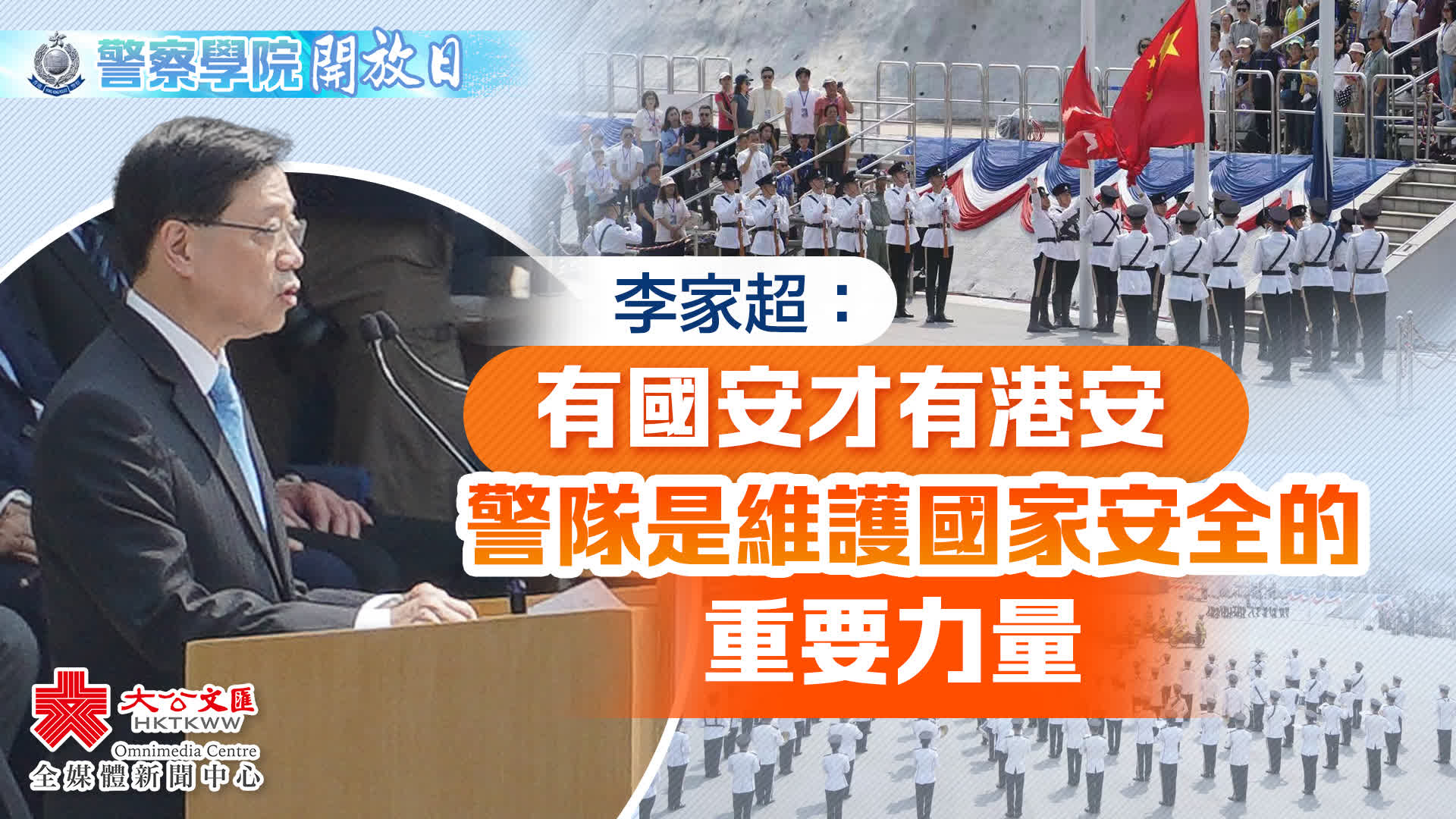 警察學院開放日

李家超：

有國安才有港安

警隊是維護國家安全的

重要力量

大公文匯
HKTKWW
Omnimedia Centre
全媒體新聞中心